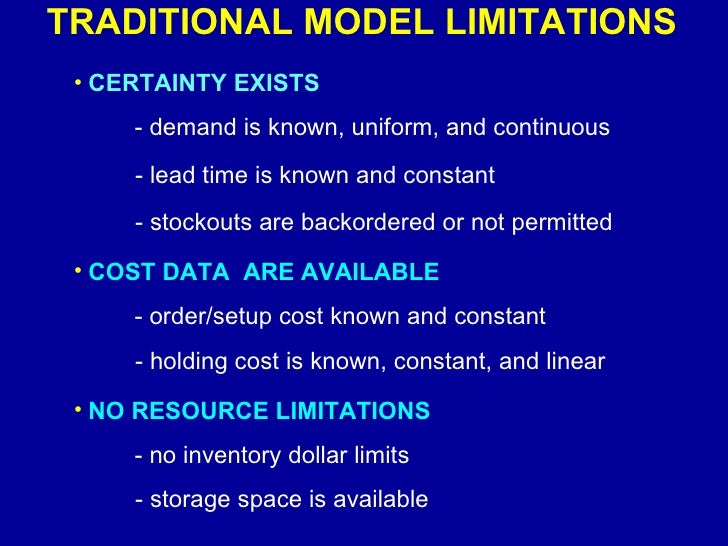 TRADITIONAL MODEL LIMITATIONS

• CERTAINTY EXISTS

- demand is known, uniform, and continuous

- lead time is known and constant

- stockouts are backordered or not permitted

• COST DATA ARE AVAILABLE

- order/setup cost known and constant

- holding cost is known, constant, and linear

• NO RESOURCE LIMITATIONS

- no inventory dollar limits

- storage space is available